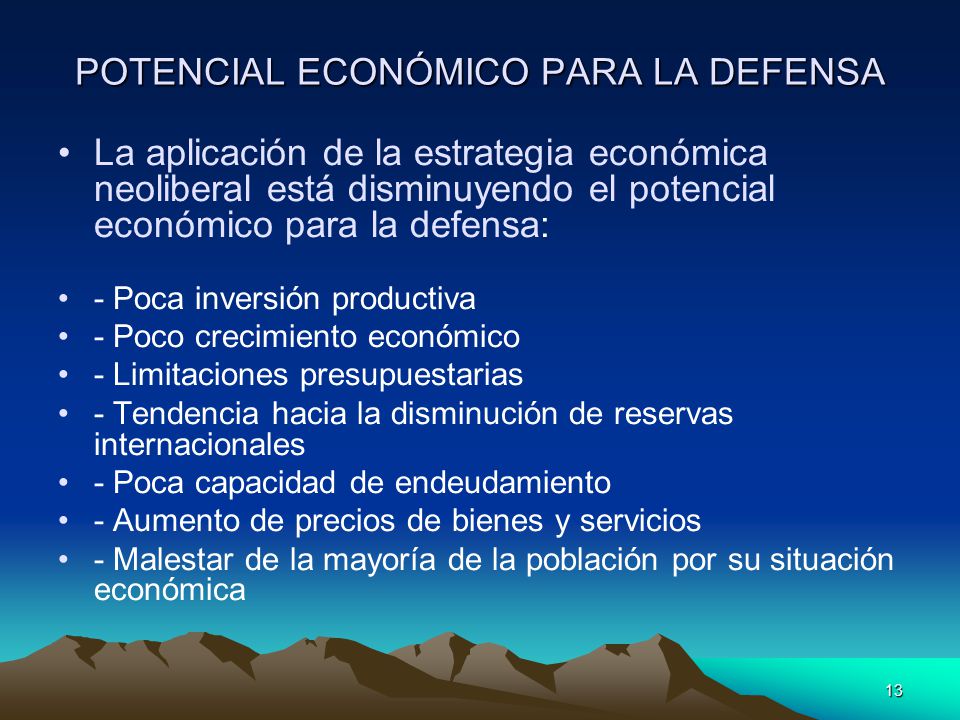 POTENCIAL ECONÓMICO PARA LA DEFENSA

• La aplicación de la estrategia económica neoliberal está disminuyendo el potencial económico para la defensa:

• - Poca inversión productiva
• - Poco crecimiento económico
• - Limitaciones presupuestarias
• - Tendencia hacia la disminución de reservas internacionales
• - Poca capacidad de endeudamiento
• - Aumento de precios de bienes y servicios
• - Malestar de la mayoría de la población por su situación económica

13